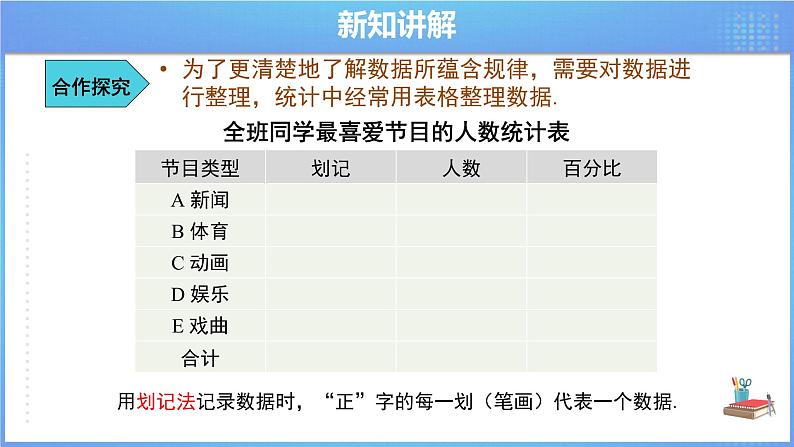 新知讲解

合作探究

• 为了更清楚地了解数据所蕴含规律，需要对数据进行整理，统计中经常用表格整理数据.

全班同学最喜爱节目的人数统计表

| 节目类型 | 划记 | 人数 | 百分比 |
|---|---|---|---|
| A 新闻 | | | |
| B 体育 | | | |
| C 动画 | | | |
| D 娱乐 | | | |
| E 戏曲 | | | |
| 合计 | | | |

用划记法记录数据时，“正”字的每一划（笔画）代表一个数据.